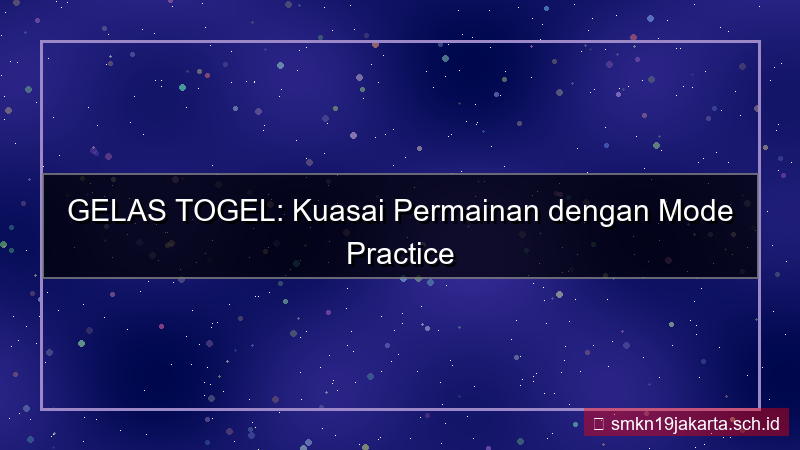 GELAS TOGEL: Kuasai Permainan dengan Mode Practice

smkn19jakarta.sch.id